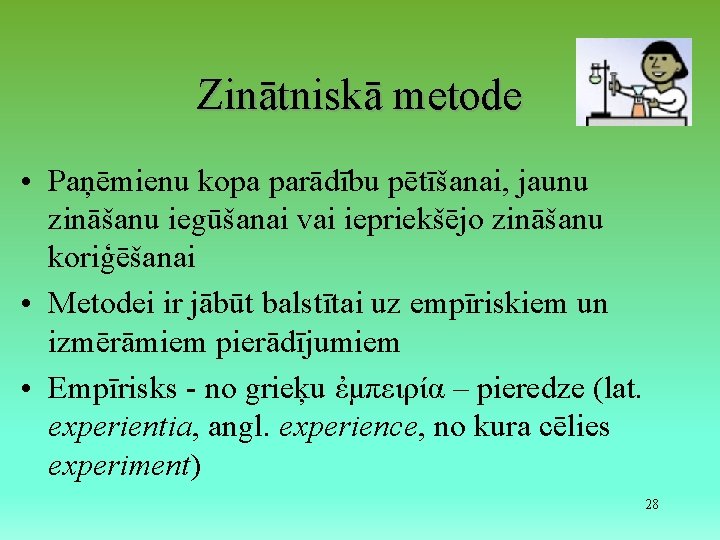 Zinātniskā metode

• Paņēmienu kopa parādību pētīšanai, jaunu zināšanu iegūšanai vai iepriekšējo zināšanu koriģēšanai

• Metodei ir jābūt balstītai uz empīriskiem un izmērāmiem pierādījumiem

• Empīrisks - no grieķu ἐμπειρία – pieredze (lat. experientia, angl. experience, no kura cēlies experiment)

28